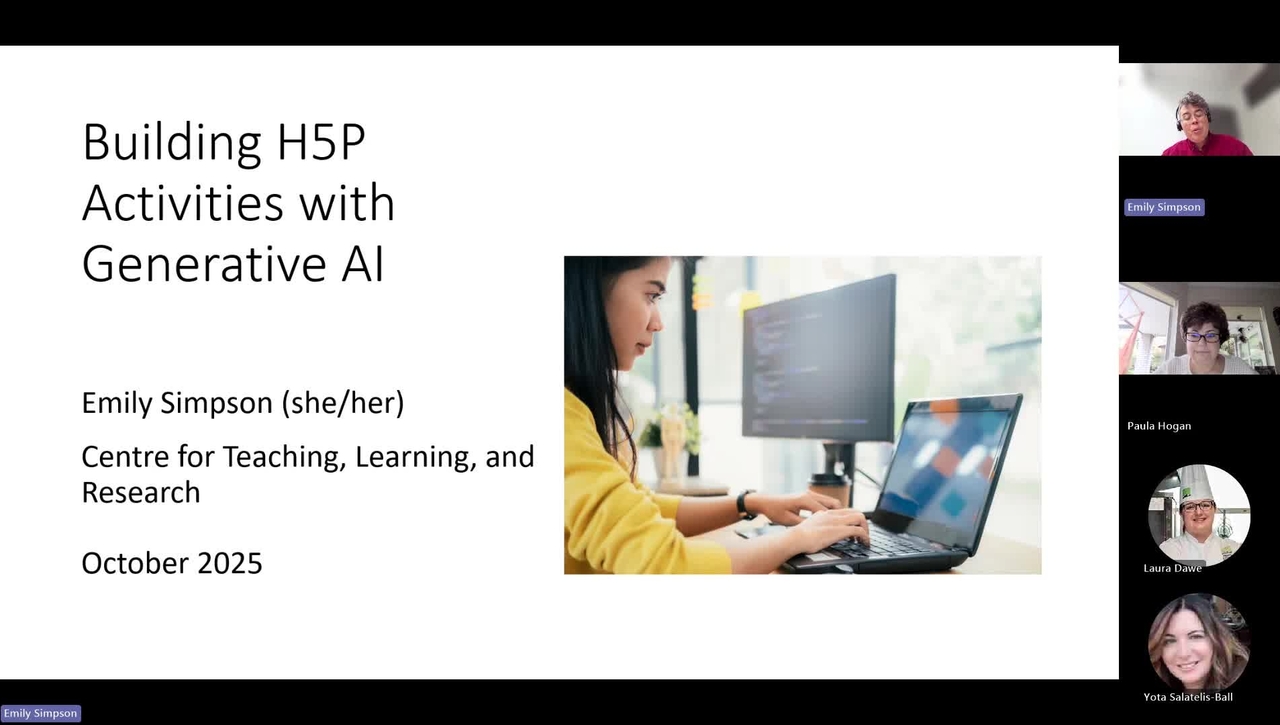 Building H5P Activities with Generative AI

Emily Simpson (she/her)

Centre for Teaching, Learning, and Research

October 2025

Emily Simpson

Paula Hogan

Laura Dawe

Yota Salatelis-Ball

Emily Simpson